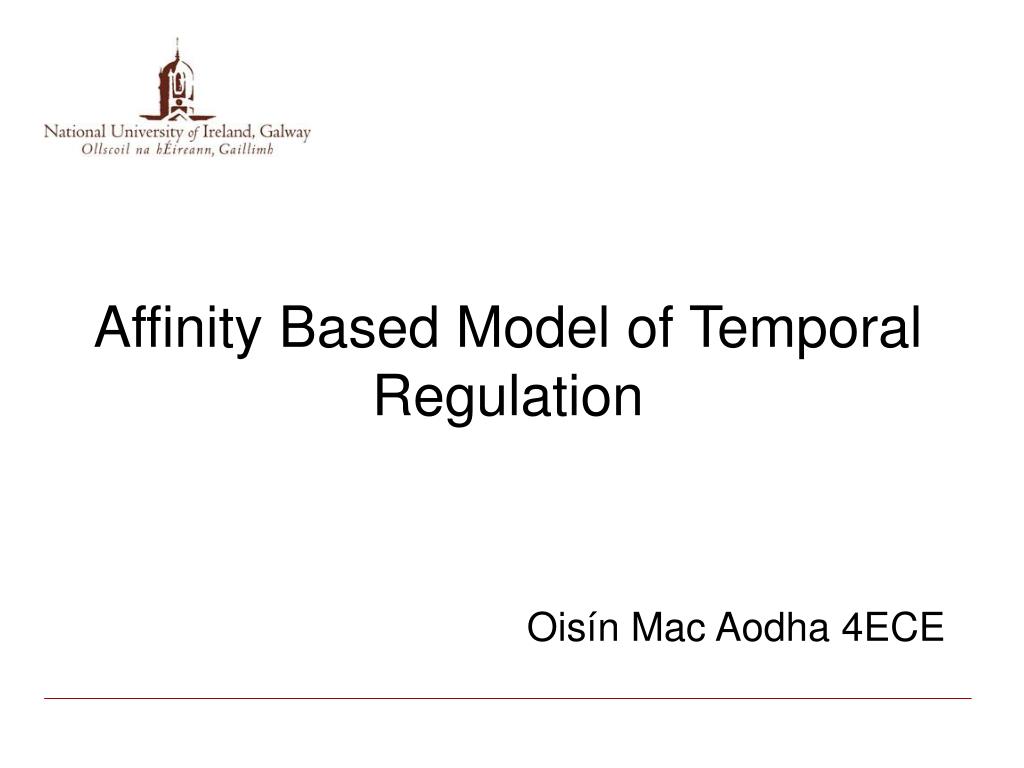 National University of Ireland, Galway
Ollscoil na hÉireann, Gaillimh

Affinity Based Model of Temporal Regulation

Oisín Mac Aodha 4ECE